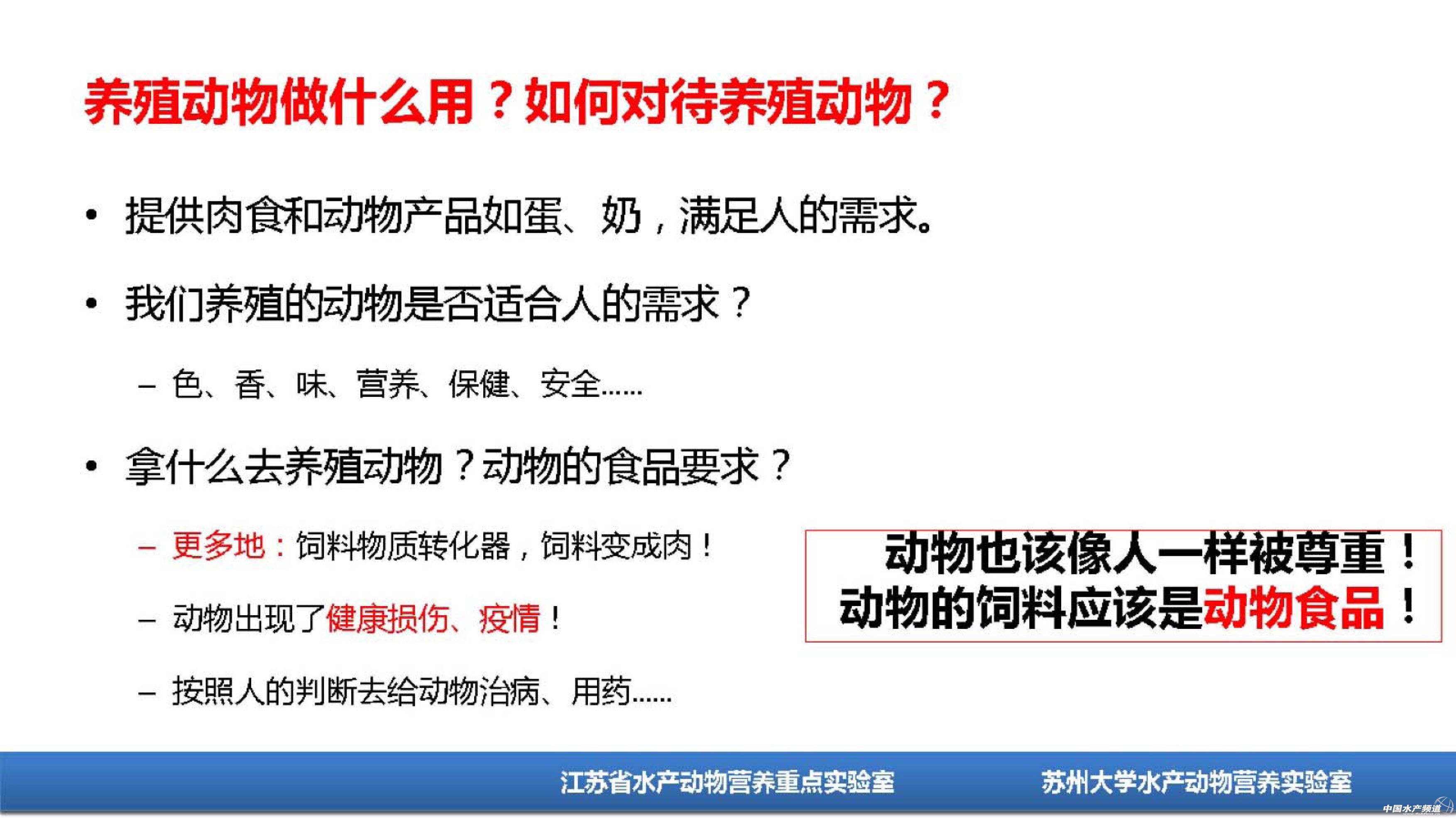 养殖动物做什么用？如何对待养殖动物？

• 提供肉食和动物产品如蛋、奶，满足人的需求。

• 我们养殖的动物是否适合人的需求？

– 色、香、味、营养、保健、安全……

• 拿什么去养殖动物？动物的食品要求？

– 更多地：饲料物质转化器，饲料变成肉！

– 动物出现了健康损伤、疫情！

– 按照人的判断去给动物治病、用药……

动物也该像人一样被尊重！
动物的饲料应该是动物食品！

江苏省水产动物营养重点实验室 苏州大学水产动物营养实验室

中国水产频道